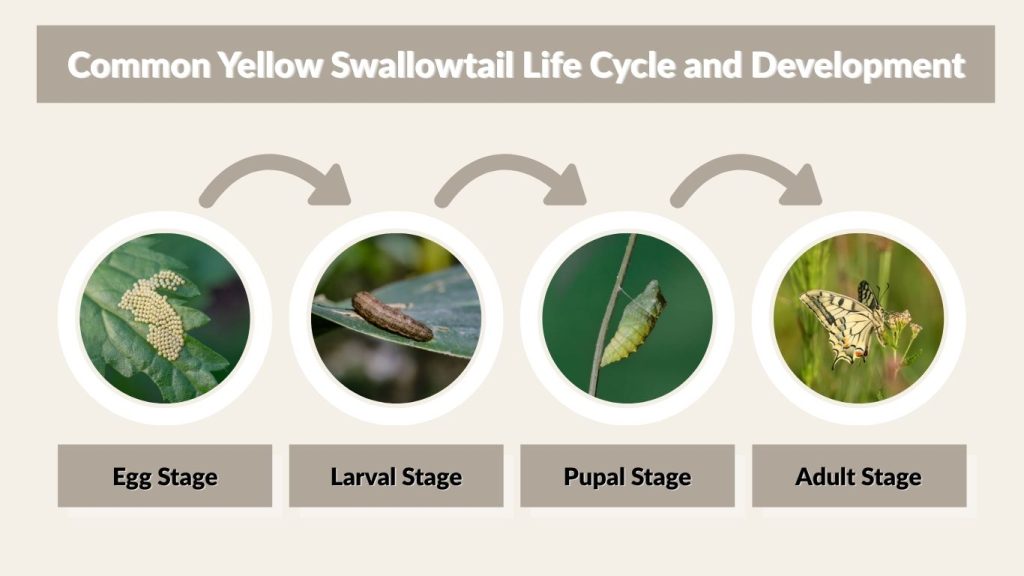 Common Yellow Swallowtail Life Cycle and Development

Egg Stage

Larval Stage

Pupal Stage

Adult Stage